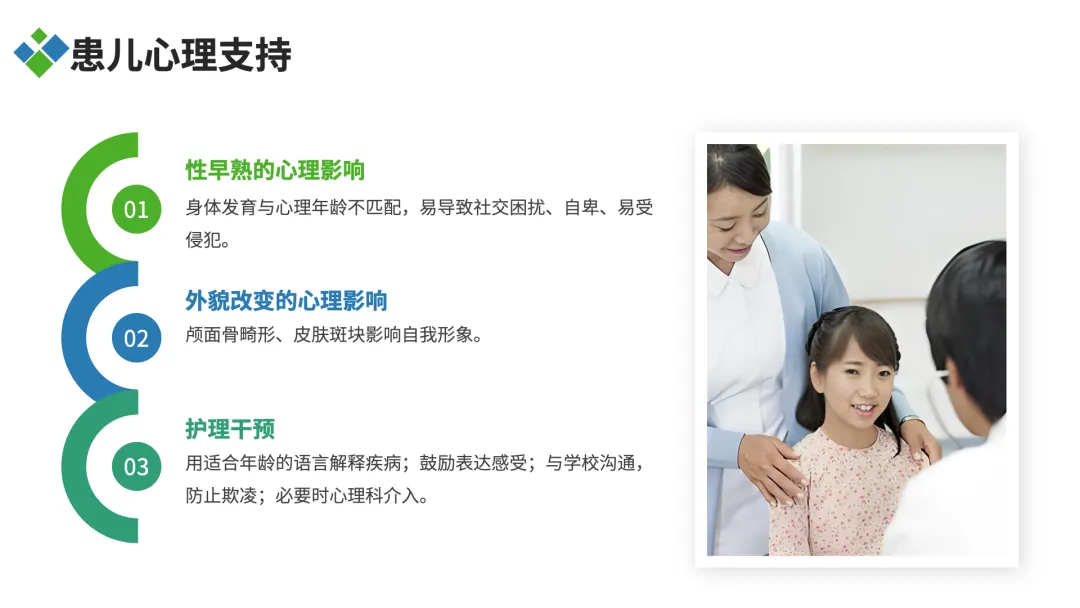 患儿心理支持

01

性早熟的心理影响

身体发育与心理年龄不匹配，易导致社交困扰、自卑、易受侵犯。

02

外貌改变的心理影响

颅面骨畸形、皮肤斑块影响自我形象。

03

护理干预

用适合年龄的语言解释疾病；鼓励表达感受；与学校沟通，防止欺凌；必要时心理科介入。